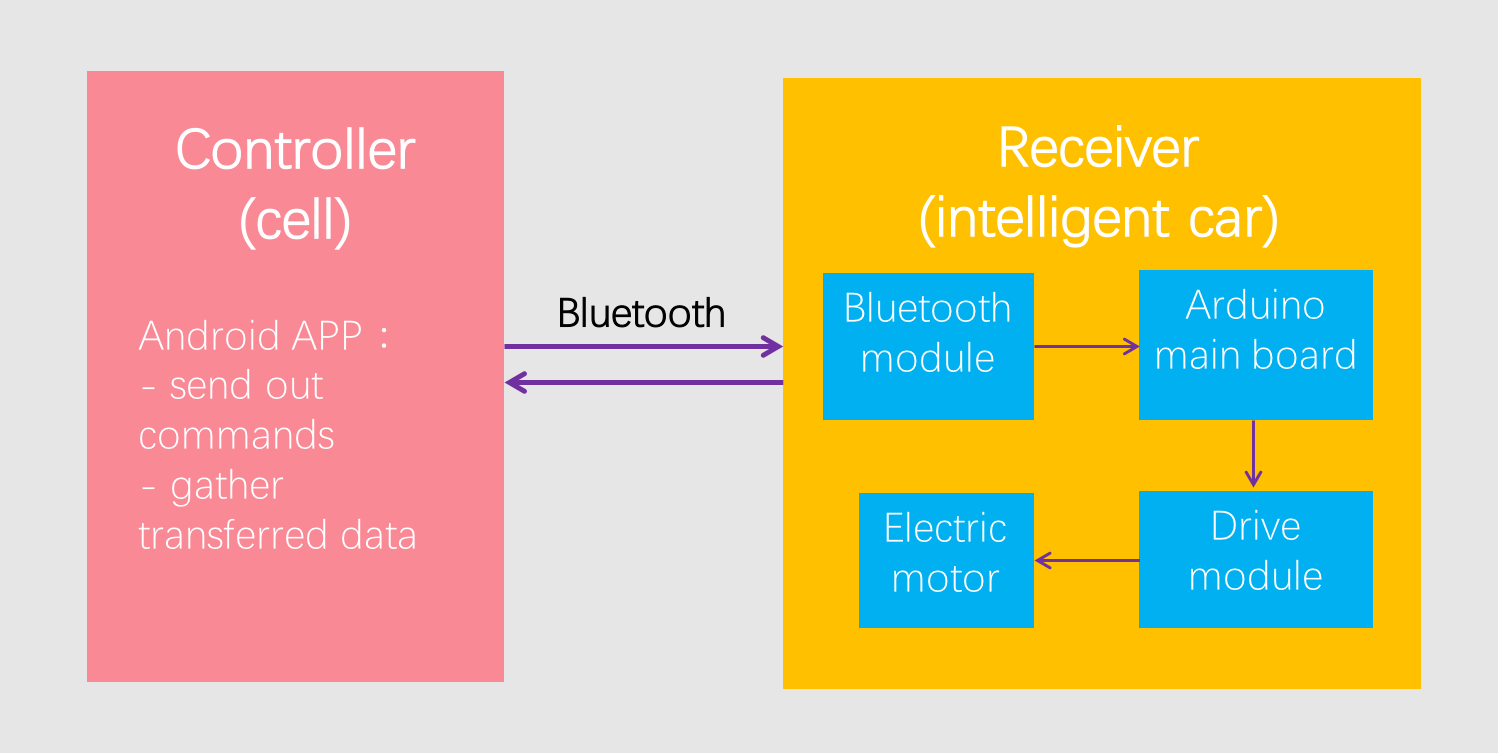 Controller
(cell)

Android APP：
- send out commands
- gather transferred data

Bluetooth

Receiver
(intelligent car)

Bluetooth module

Arduino main board

Drive module

Electric motor